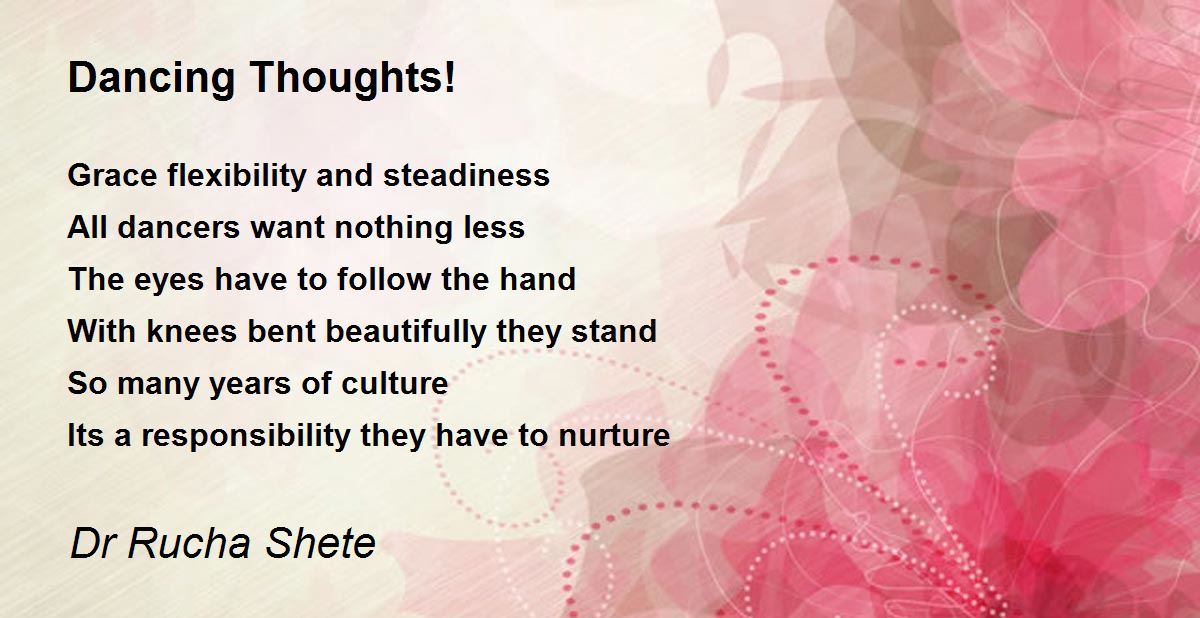 Dancing Thoughts!

Grace flexibility and steadiness
All dancers want nothing less
The eyes have to follow the hand
With knees bent beautifully they stand
So many years of culture
Its a responsibility they have to nurture

Dr Rucha Shete